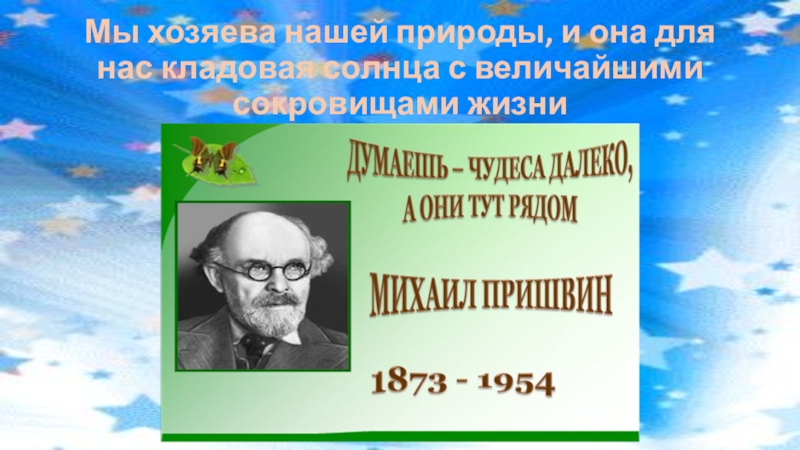 Мы хозяева нашей природы, и она для нас кладовая солнца с величайшими сокровищами жизни

ДУМАЕШЬ – ЧУДЕСА ДАЛЕКО, А ОНИ ТУТ РЯДОМ

МИХАИЛ ПРИШВИН

1873 - 1954